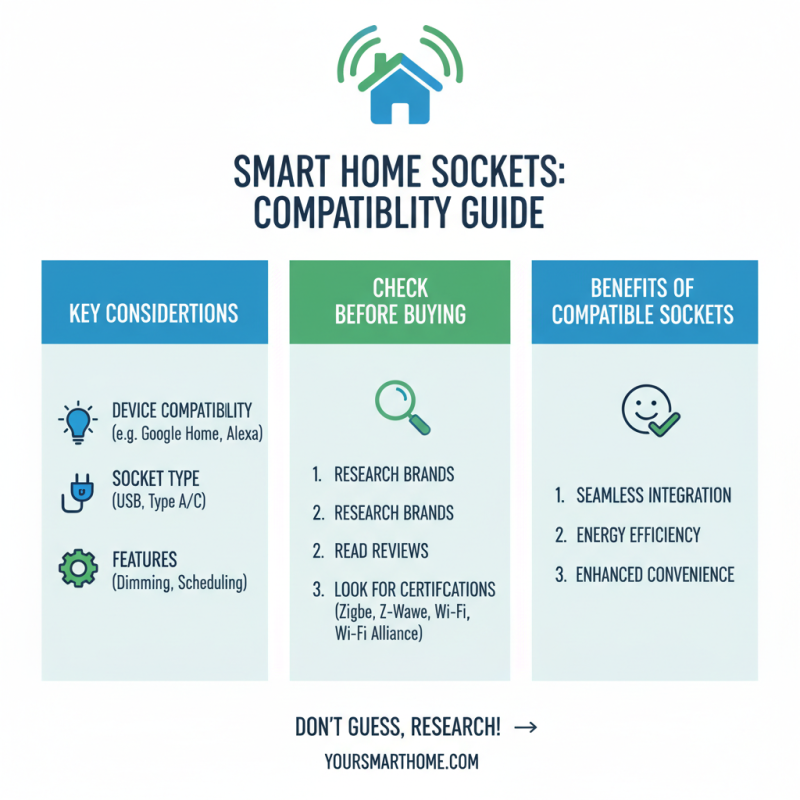 SMART HOME SOCKETS: COMPATIBLITY GUIDE

KEY CONSIDERTIONS

DEVICE COMPATIBILITY
(e.g. Google Home, Alexa)

SOCKET TYPE
(USB, Type A/C)

FEATURES
(Dimming, Scheduling)

CHECK BEFORE BUYING

1. RESEARCH BRANDS
2. RESEARCH BRANDS
2. READ REVIEWS
3. LOOK FOR CERTIFCATIONS
(Zigbe, Z-Wawe, Wi-Fi, Wi-Fi Alliance)

BENEFITS OF COMPATIBLE SOCKETS

1. SEAMLESS INTEGRATION
2. ENERGY EFFICIENCY
3. ENHANCED CONVENIENCE

DON'T GUESS, RESEARCH! →

YOURSMARTHOME.COM